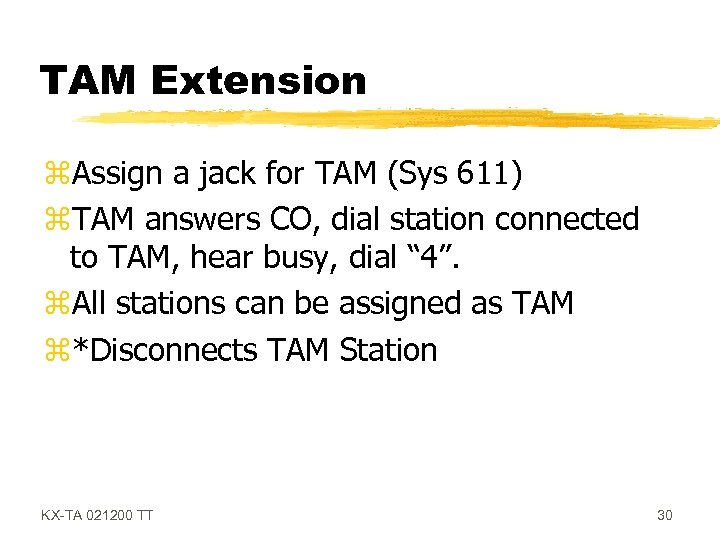 TAM Extension

⌘Assign a jack for TAM (Sys 611)

⌘TAM answers CO, dial station connected to TAM, hear busy, dial “4”.

⌘All stations can be assigned as TAM

⌘*Disconnects TAM Station

KX-TA 021200 TT

30